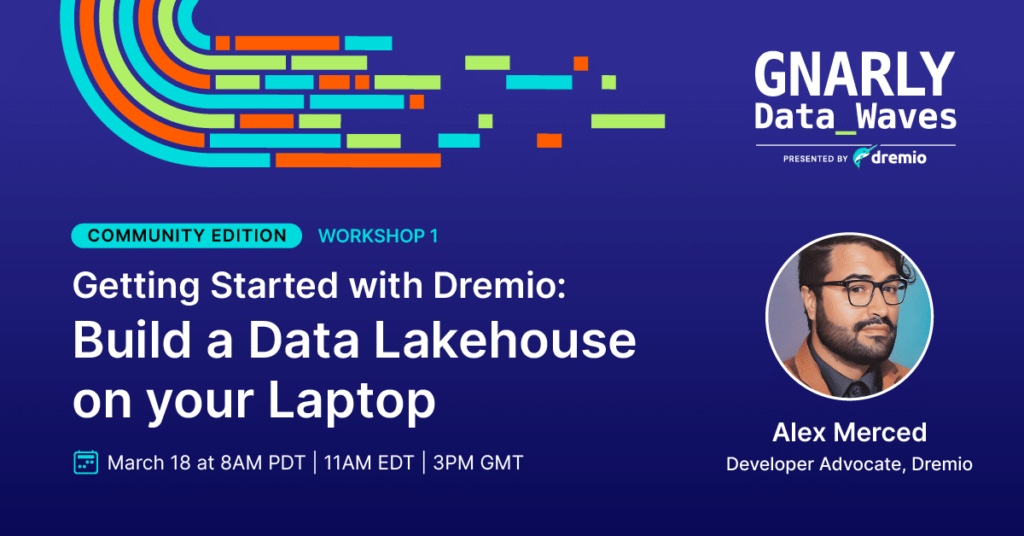 GNARLY
Data_Waves
PRESENTED BY dremio

COMMUNITY EDITION WORKSHOP 1

Getting Started with Dremio:
Build a Data Lakehouse on your Laptop

March 18 at 8AM PDT | 11AM EDT | 3PM GMT

Alex Merced
Developer Advocate, Dremio